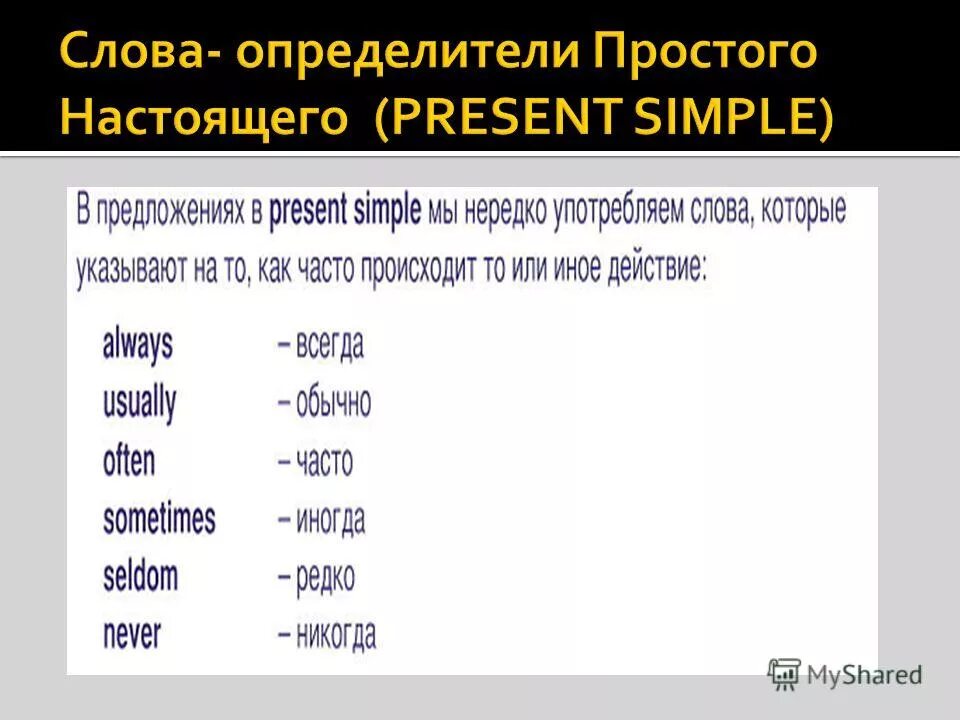 Слова- определители Простого Настоящего (PRESENT SIMPLE)

В предложениях в present simple мы нередко употребляем слова, которые указывают на то, как часто происходит то или иное действие:

always – всегда
usually – обычно
often – часто
sometimes – иногда
seldom – редко
never – никогда

MyShared